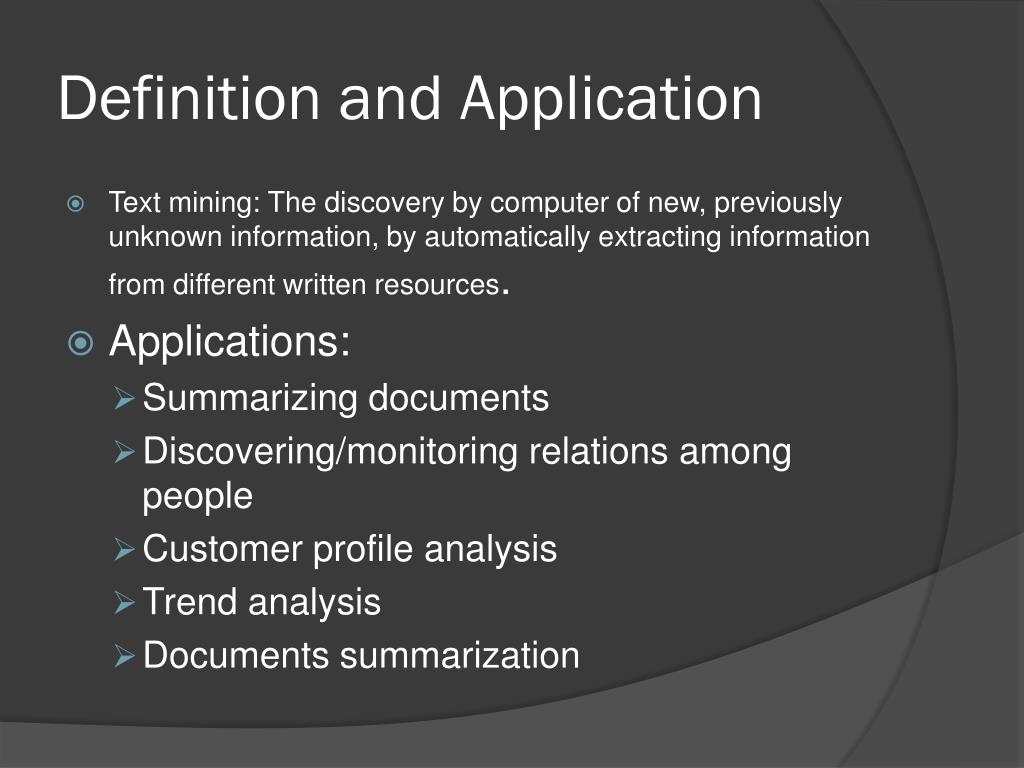 Definition and Application

Text mining: The discovery by computer of new, previously unknown information, by automatically extracting information from different written resources.

Applications:
Summarizing documents
Discovering/monitoring relations among people
Customer profile analysis
Trend analysis
Documents summarization